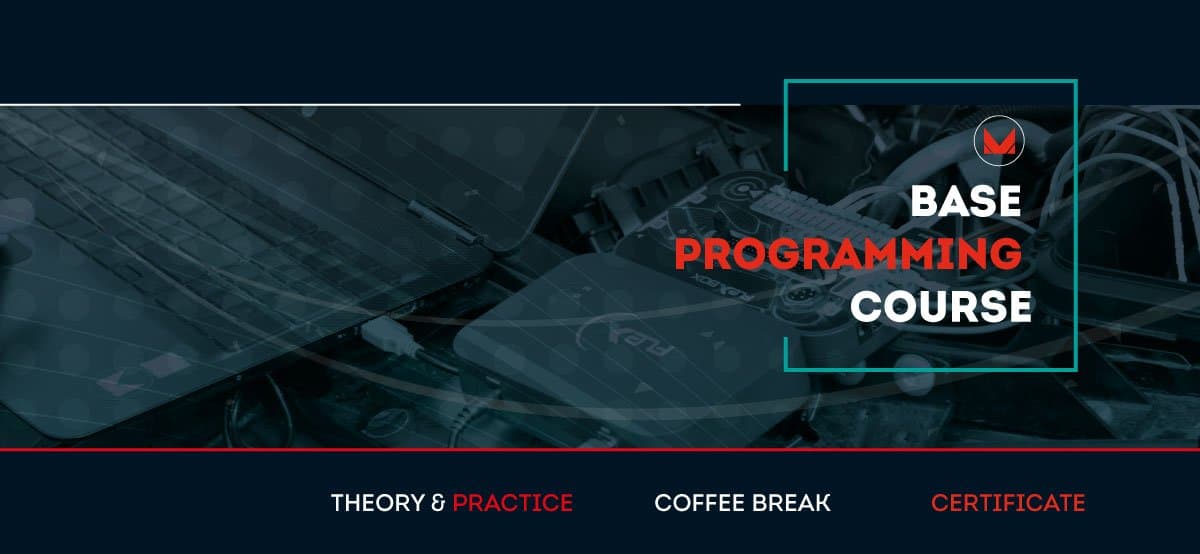 BASE
PROGRAMMING
COURSE

THEORY & PRACTICE
COFFEE BREAK
CERTIFICATE